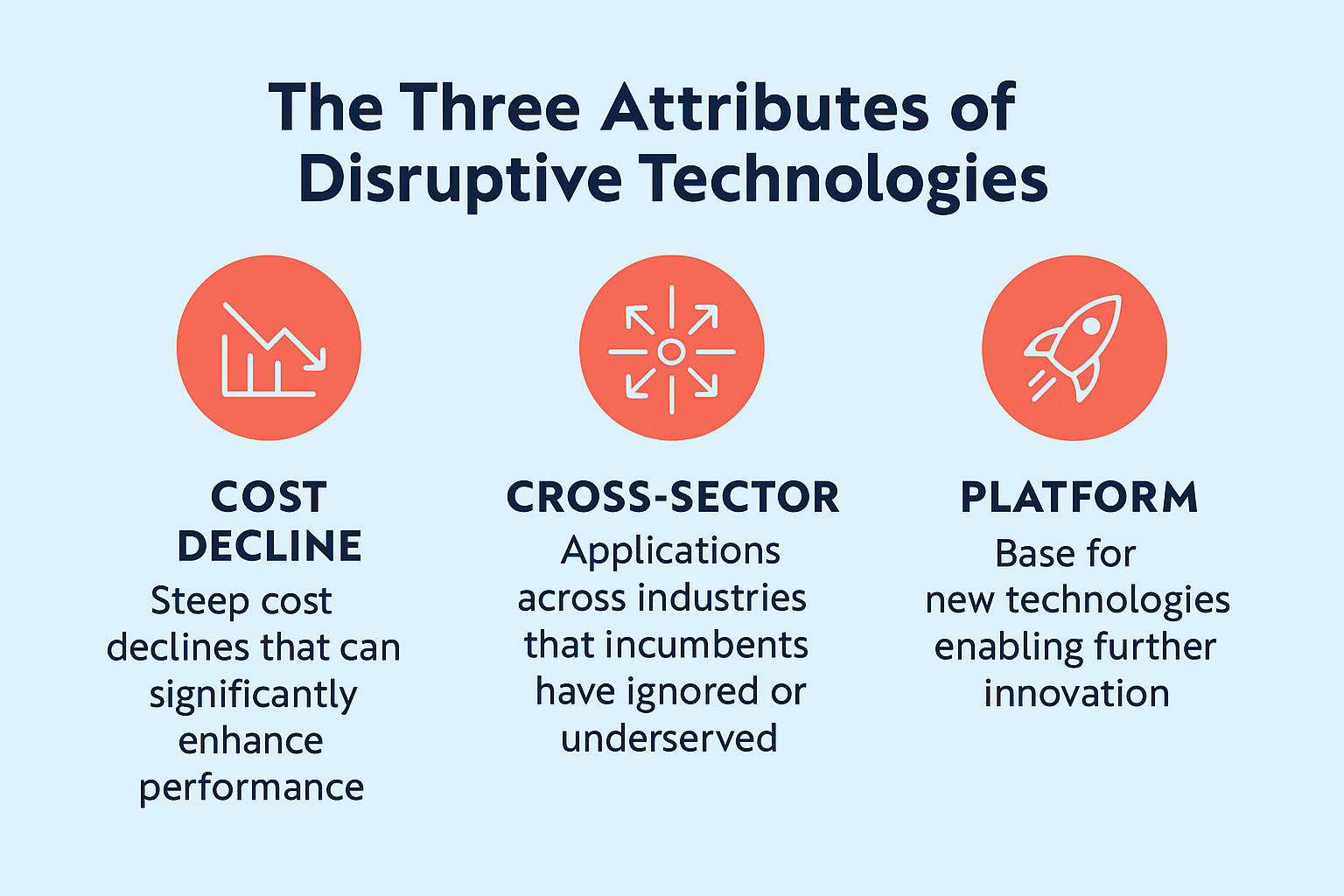 The Three Attributes of Disruptive Technologies

COST DECLINE
Steep cost declines that can significantly enhance performance

CROSS-SECTOR
Applications across industries that incumbents have ignored or underserved

PLATFORM
Base for new technologies enabling further innovation